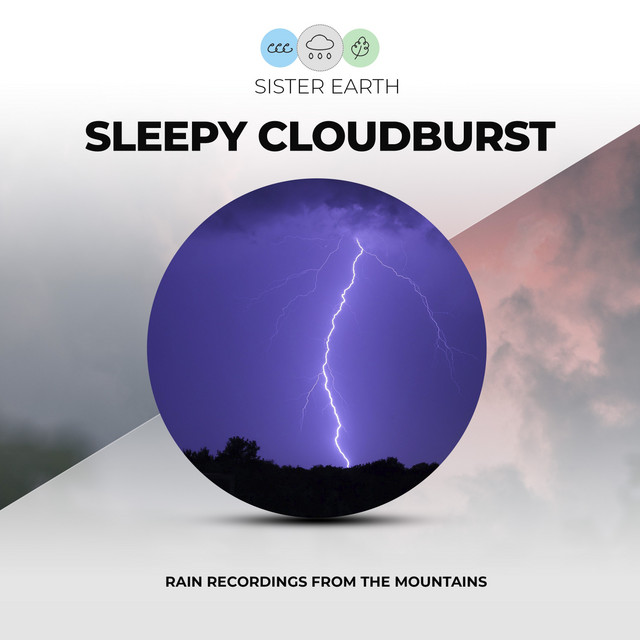 SISTER EARTH

SLEEPY CLOUDBURST

RAIN RECORDINGS FROM THE MOUNTAINS